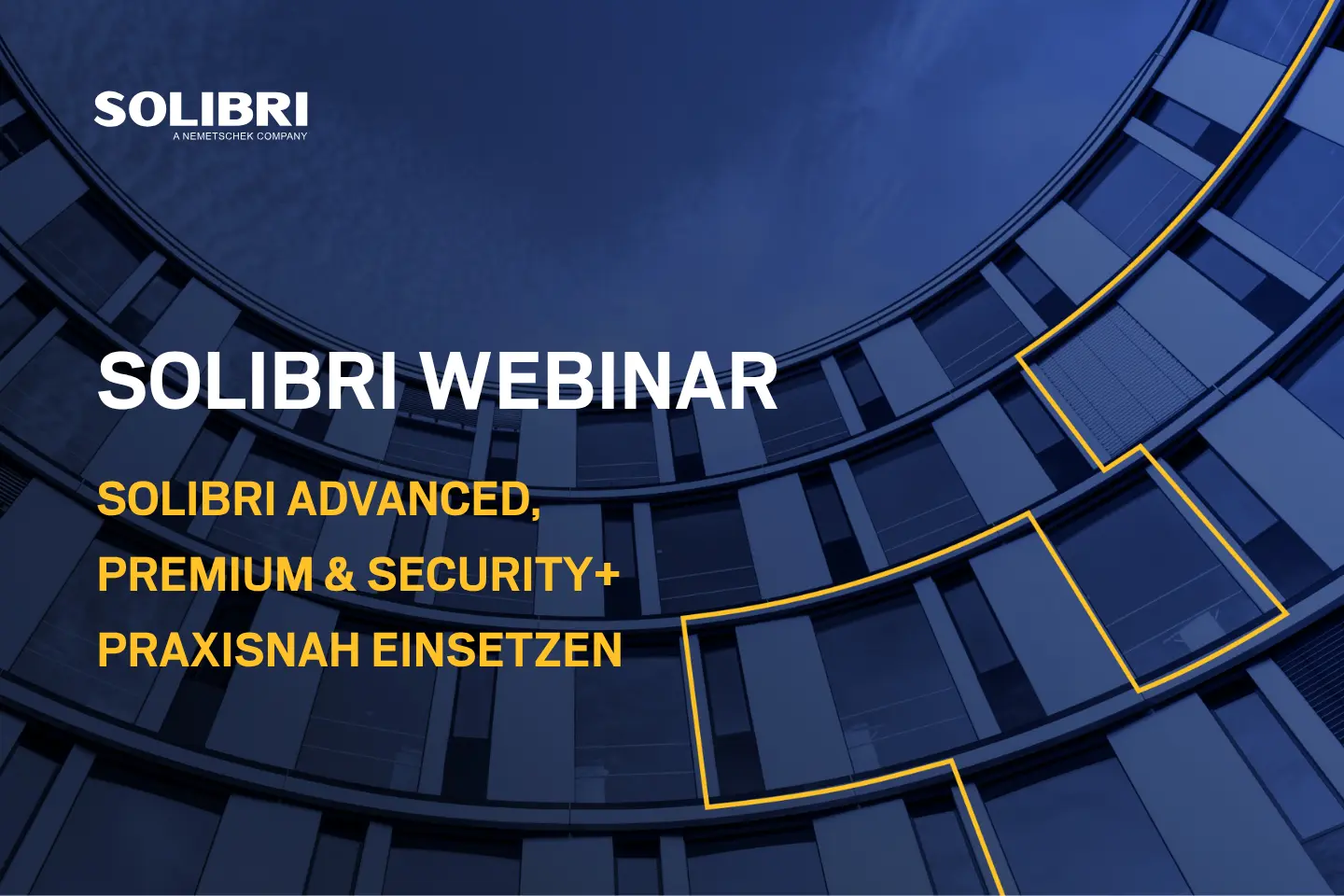 SOLIBRI
A NEMETSCHEK COMPANY

SOLIBRI WEBINAR

SOLIBRI ADVANCED, PREMIUM & SECURITY+ PRAXISNAH EINSETZEN